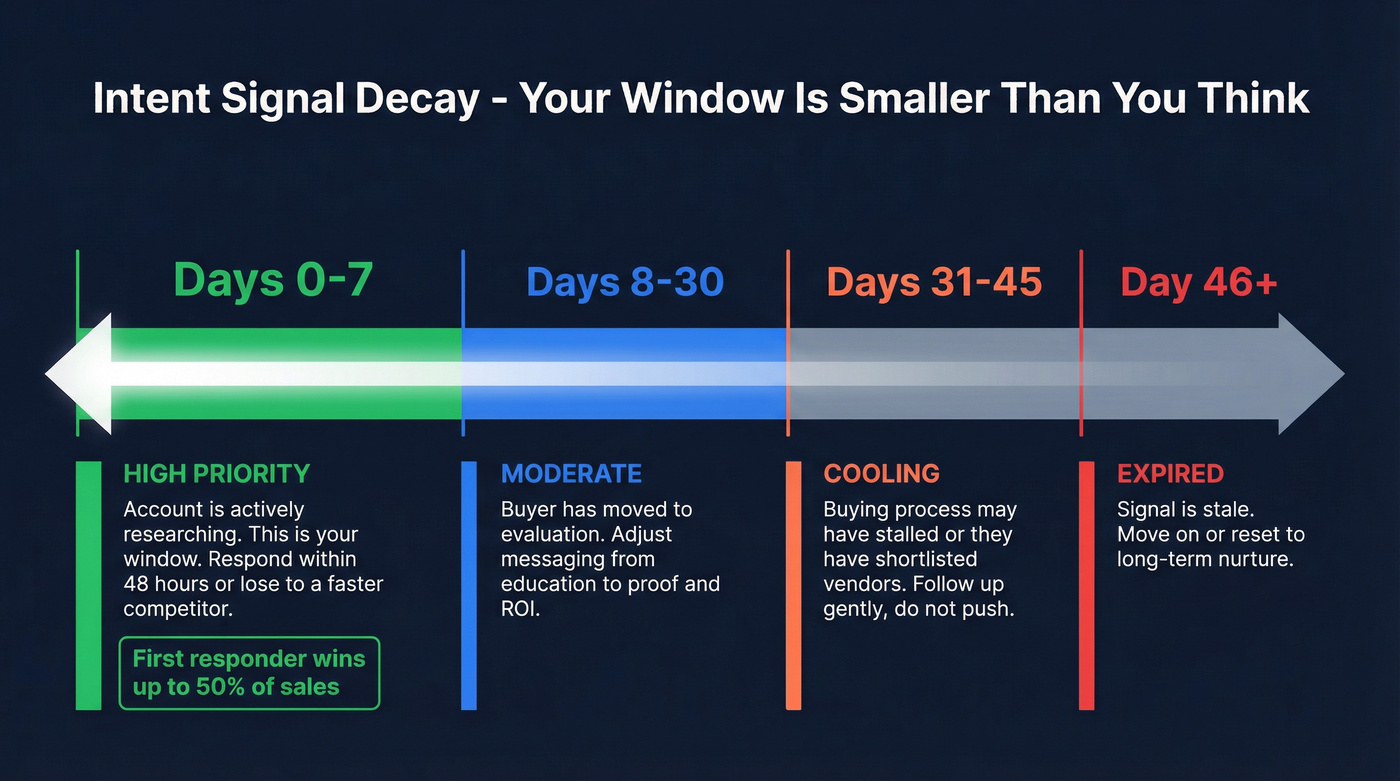 Intent Signal Decay - Your Window Is Smaller Than You Think

Days 0-7

Days 8-30

Days 31-45

Day 46+

HIGH PRIORITY

Account is actively researching. This is your window. Respond within 48 hours or lose to a faster competitor.

First responder wins up to 50% of sales

MODERATE

Buyer has moved to evaluation. Adjust messaging from education to proof and ROI.

COOLING

Buying process may have stalled or they have shortlisted vendors. Follow up gently, do not push.

EXPIRED

Signal is stale. Move on or reset to long-term nurture.